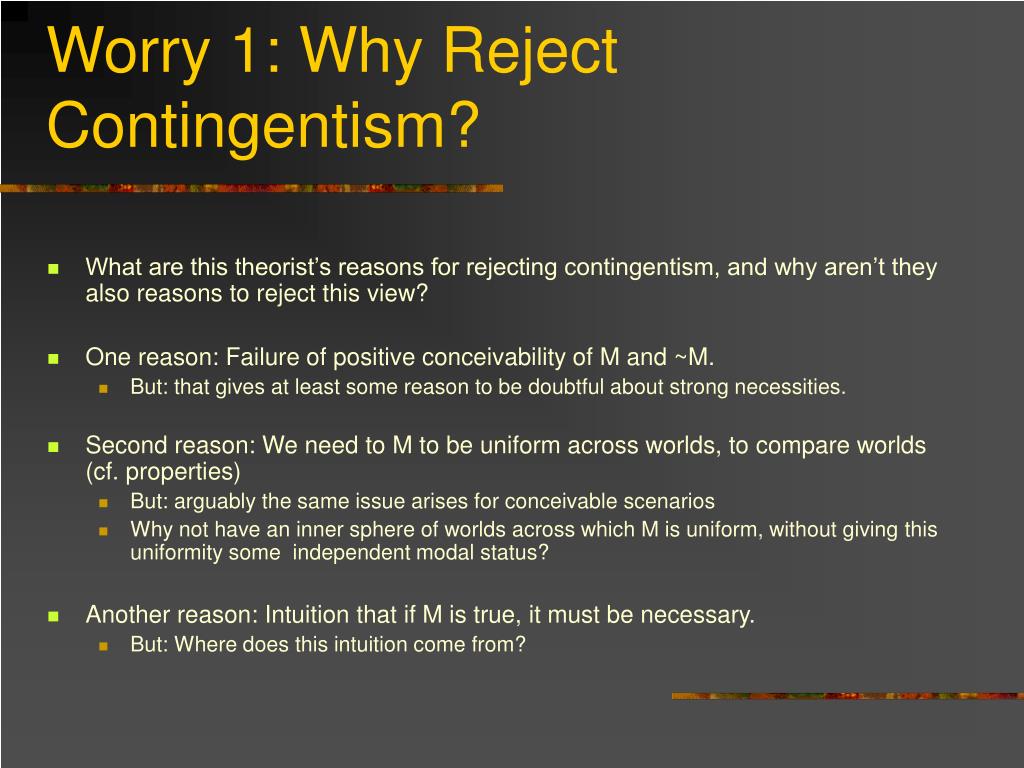 Worry 1: Why Reject Contingentism?

What are this theorist's reasons for rejecting contingentism, and why aren't they also reasons to reject this view?

One reason: Failure of positive conceivability of M and ~M.

But: that gives at least some reason to be doubtful about strong necessities.

Second reason: We need to M to be uniform across worlds, to compare worlds (cf. properties)

But: arguably the same issue arises for conceivable scenarios

Why not have an inner sphere of worlds across which M is uniform, without giving this uniformity some independent modal status?

Another reason: Intuition that if M is true, it must be necessary.

But: Where does this intuition come from?